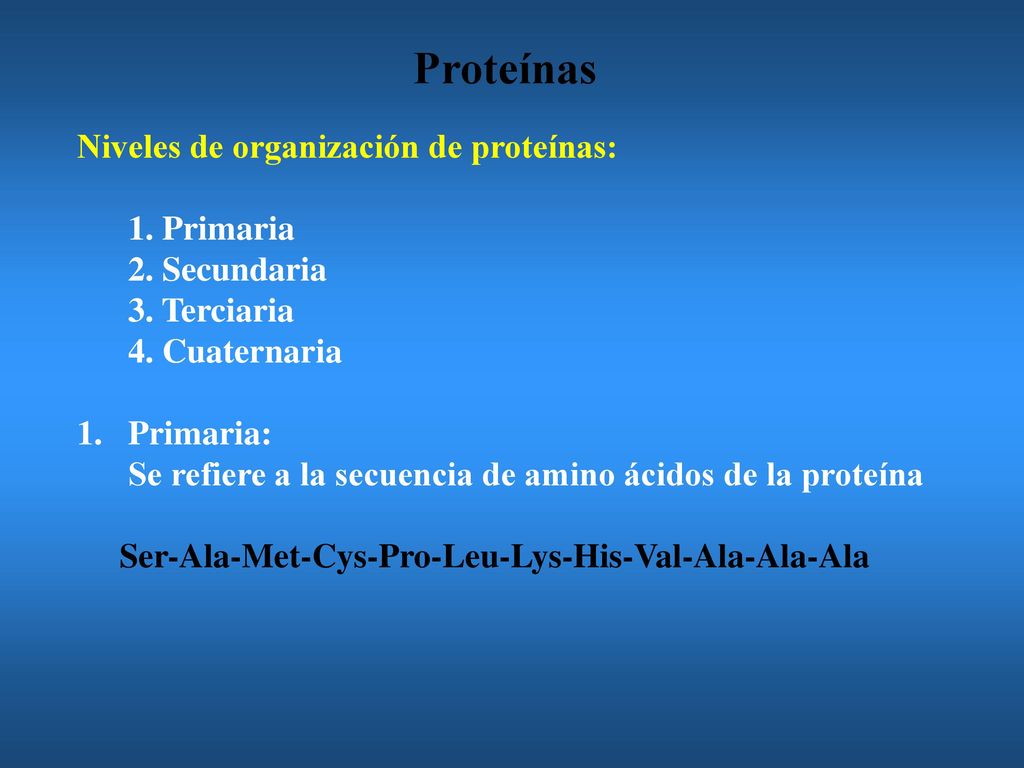 Proteínas

Niveles de organización de proteínas:

1. Primaria
2. Secundaria
3. Terciaria
4. Cuaternaria

1. Primaria:
Se refiere a la secuencia de amino ácidos de la proteína

Ser-Ala-Met-Cys-Pro-Leu-Lys-His-Val-Ala-Ala-Ala